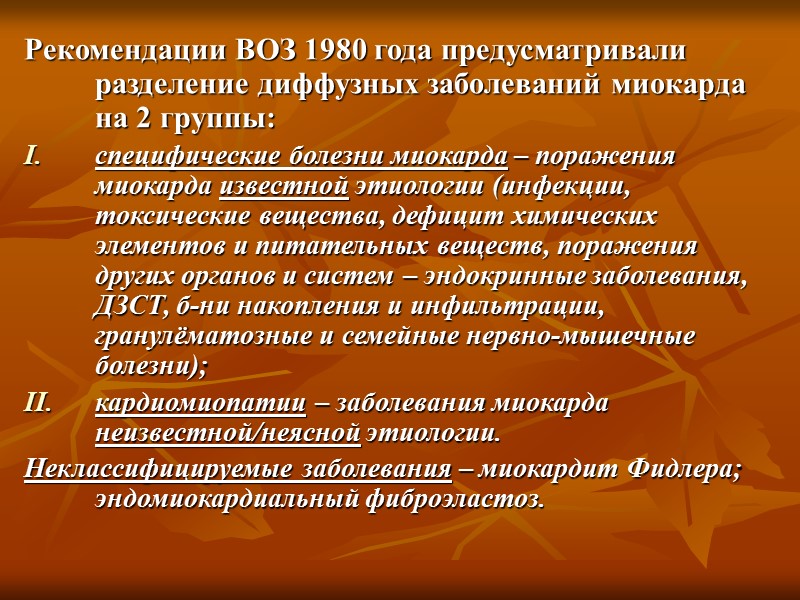 Рекомендации ВОЗ 1980 года предусматривали разделение диффузных заболеваний миокарда на 2 группы:

I. специфические болезни миокарда – поражения миокарда известной этиологии (инфекции, токсические вещества, дефицит химических элементов и питательных веществ, поражения других органов и систем – эндокринные заболевания, ДЗСТ, б-ни накопления и инфильтрации, гранулёматозные и семейные нервно-мышечные болезни);

II. кардиомиопатии – заболевания миокарда неизвестной/неясной этиологии.

Неклассифицируемые заболевания – миокардит Фидлера; эндомиокардиальный фиброэластоз.